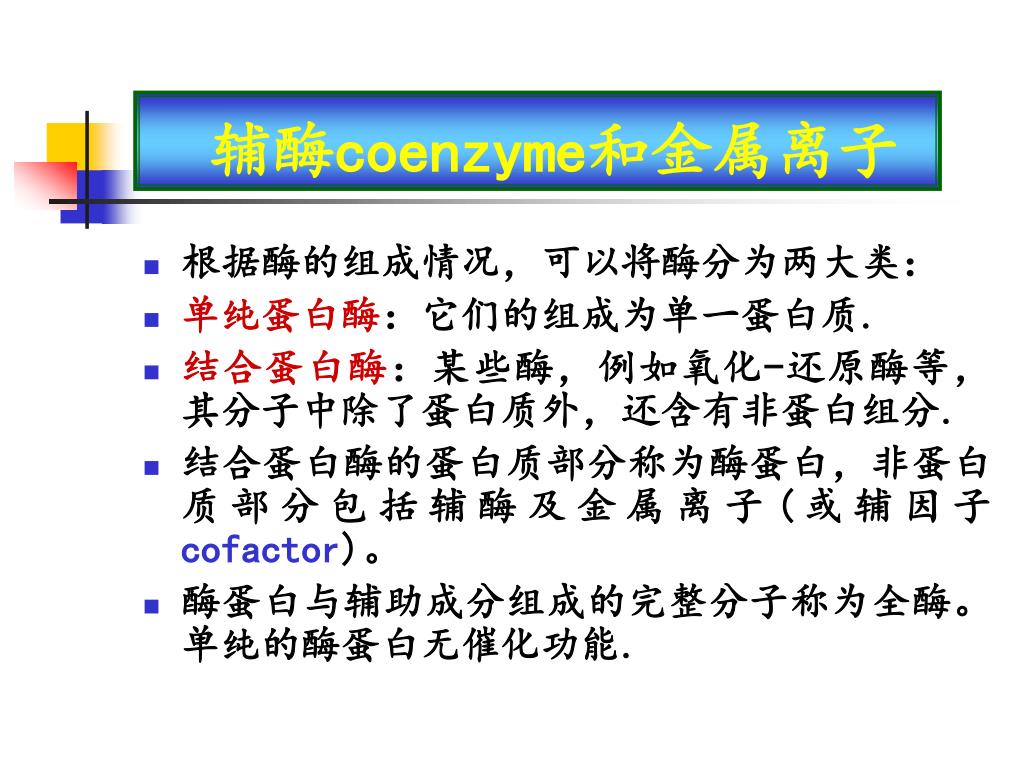 辅酶coenzyme和金属离子

■ 根据酶的组成情况，可以将酶分为两大类：
■ 单纯蛋白酶：它们的组成为单一蛋白质.
■ 结合蛋白酶：某些酶，例如氧化-还原酶等，其分子中除了蛋白质外，还含有非蛋白组分.
■ 结合蛋白酶的蛋白质部分称为酶蛋白，非蛋白质部分包括辅酶及金属离子（或辅因子cofactor）。
■ 酶蛋白与辅助成分组成的完整分子称为全酶。单纯的酶蛋白无催化功能.